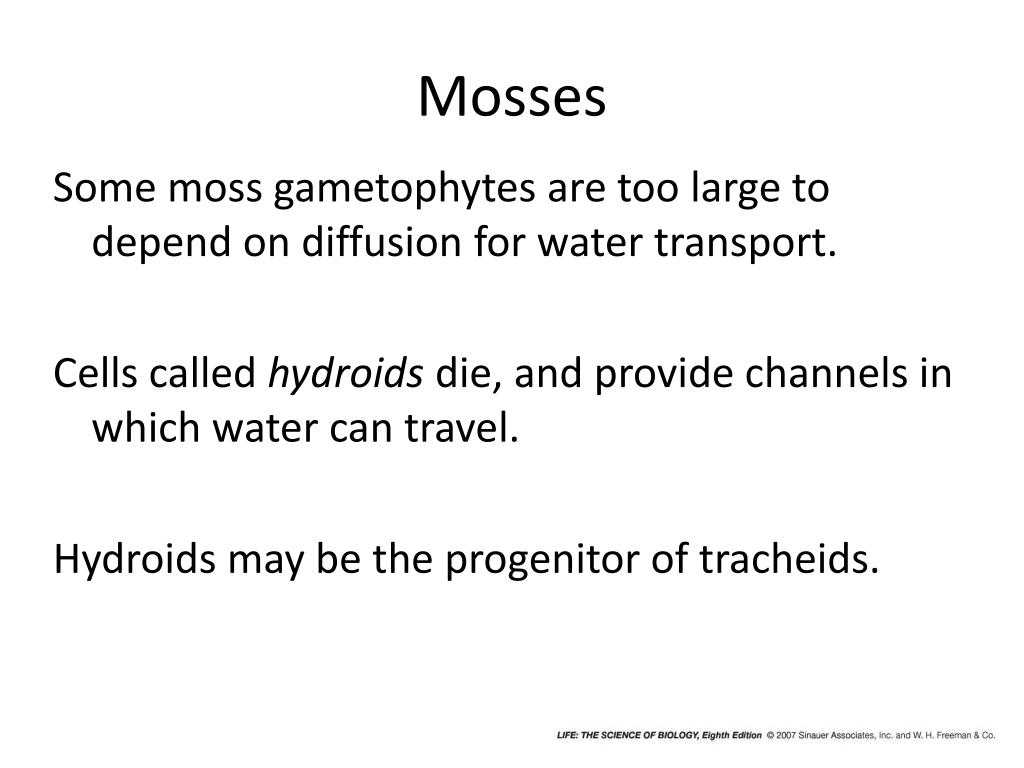 Mosses

Some moss gametophytes are too large to depend on diffusion for water transport.

Cells called hydroids die, and provide channels in which water can travel.

Hydroids may be the progenitor of tracheids.

LIFE: THE SCIENCE OF BIOLOGY, Eighth Edition © 2007 Sinauer Associates, Inc. and W. H. Freeman & Co.